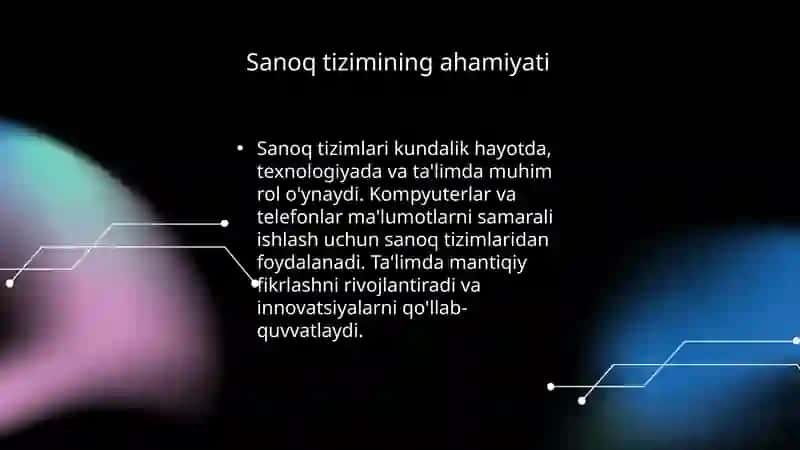 Sanoq tizimining ahamiyati

• Sanoq tizimlari kundalik hayotda, texnologiyada va ta'limda muhim rol o'ynaydi. Kompyuterlar va telefonlar ma'lumotlarni samarali ishlash uchun sanoq tizimlaridan foydalanadi. Ta'limda mantiqiy fikrlashni rivojlantiradi va innovatsiyalarni qo'llab-quvvatlaydi.